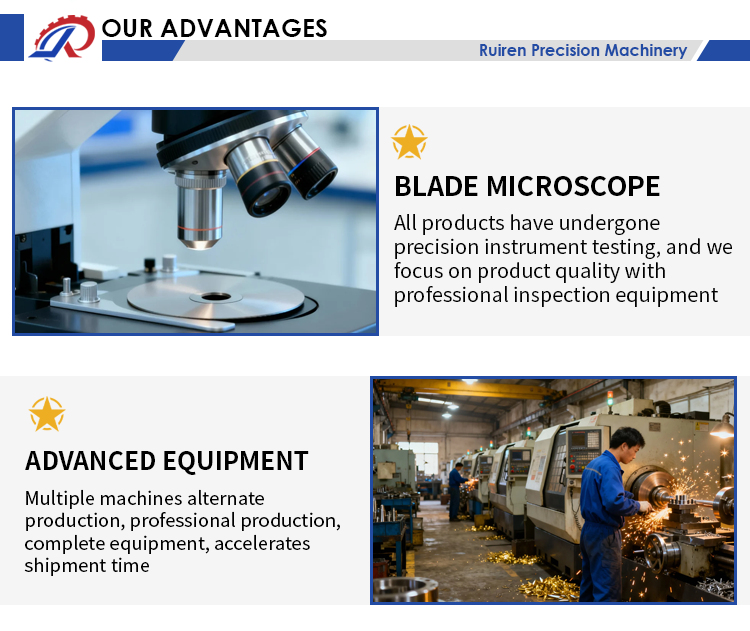 OUR ADVANTAGES

Ruiren Precision Machinery

BLADE MICROSCOPE

All products have undergone precision instrument testing, and we focus on product quality with professional inspection equipment

ADVANCED EQUIPMENT

Multiple machines alternate production, professional production, complete equipment, accelerates shipment time